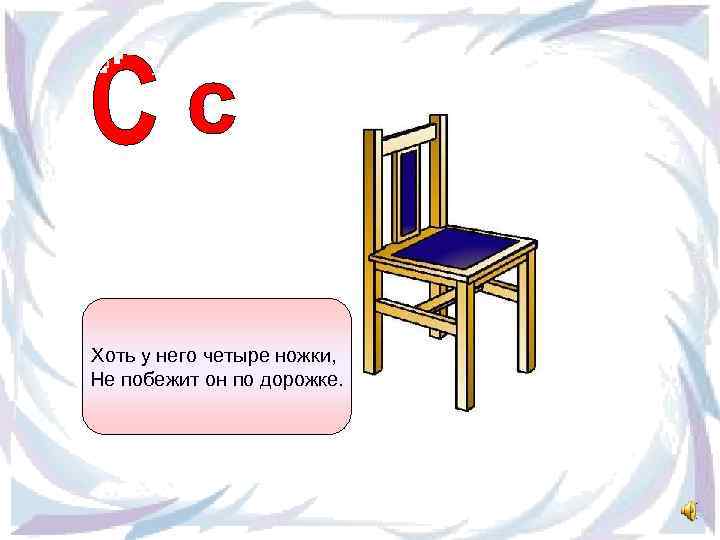 С с

Хоть у него четыре ножки,
Не побежит он по дорожке.